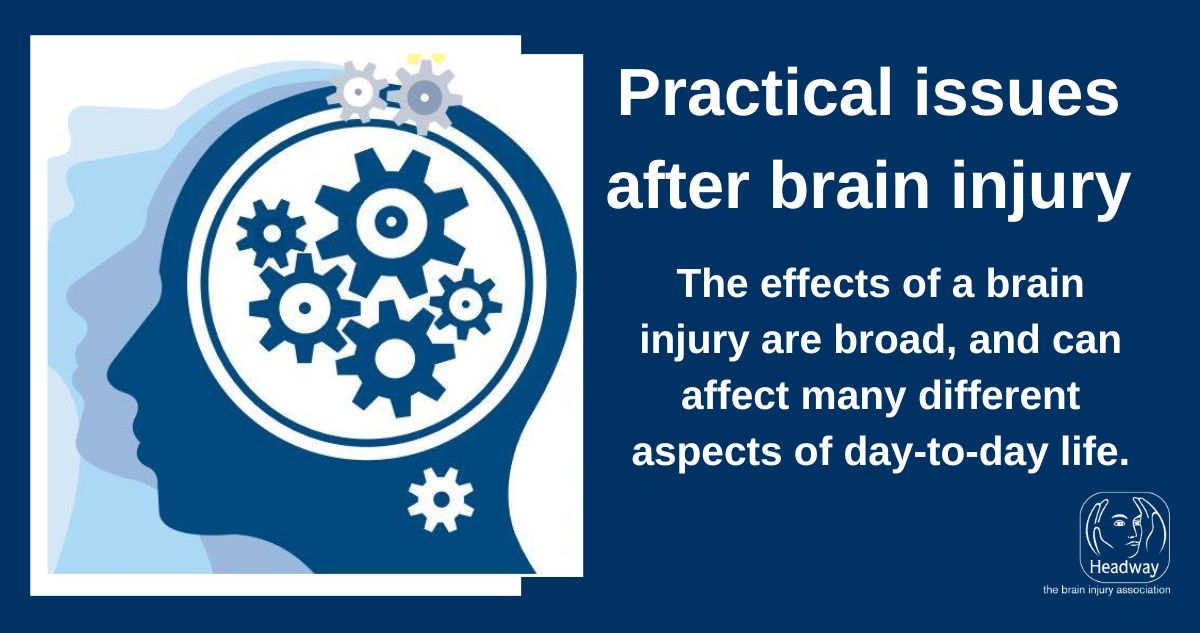 Practical issues after brain injury

The effects of a brain injury are broad, and can affect many different aspects of day-to-day life.

Headway
the brain injury association